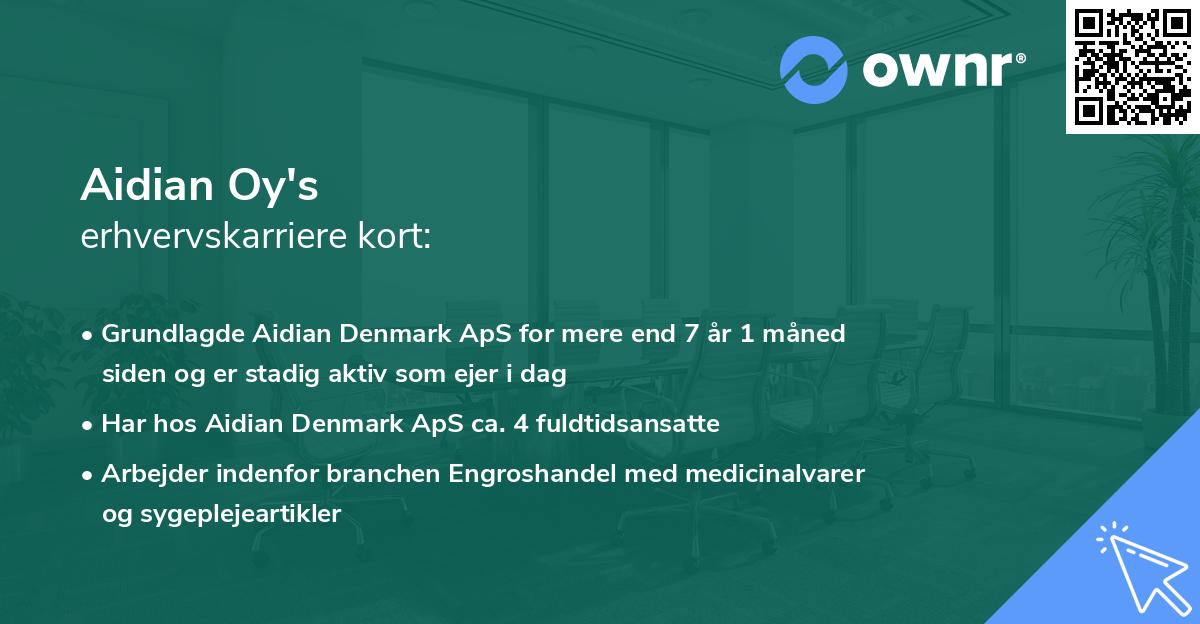 ownr®

Aidian Oy's
erhvervskarriere kort:

• Grundlagde Aidian Denmark ApS for mere end 7 år 1 måned siden og er stadig aktiv som ejer i dag

• Har hos Aidian Denmark ApS ca. 4 fuldtidsansatte

• Arbejder indenfor branchen Engroshandel med medicinalvarer og sygeplejeartikler